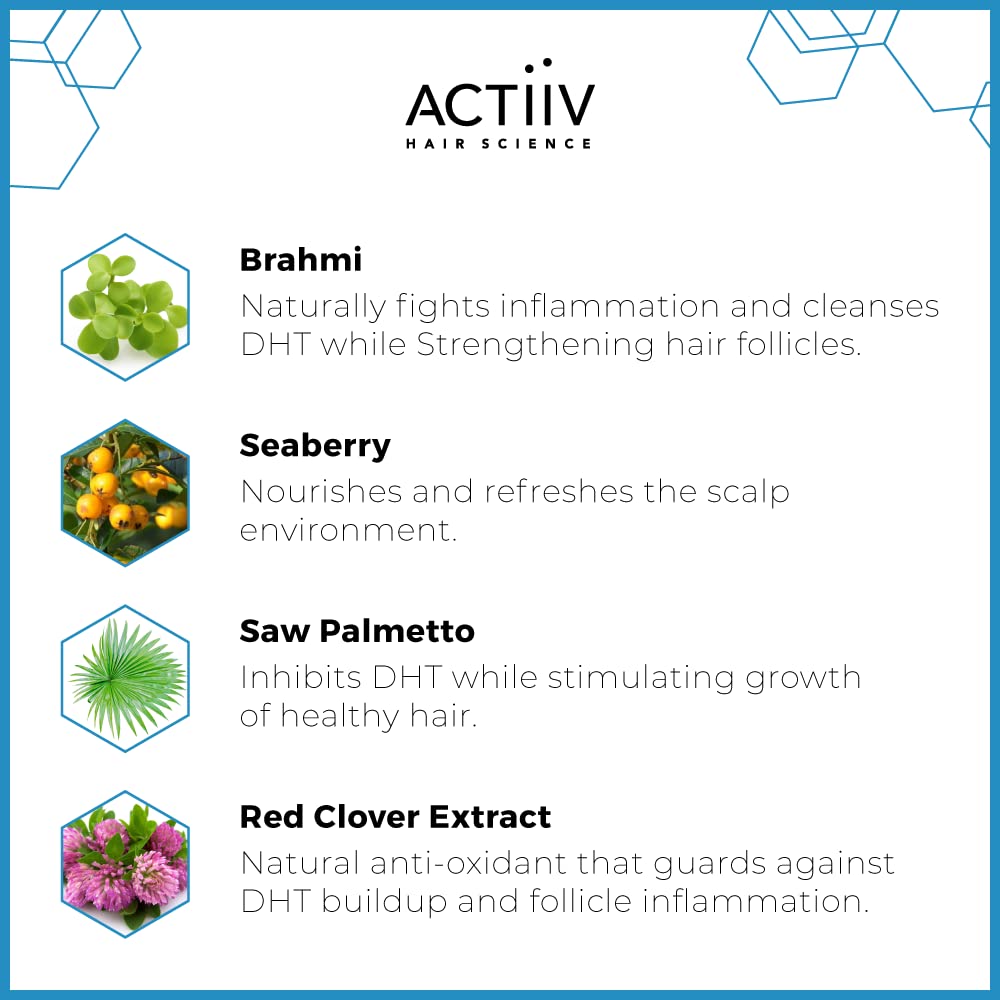 ACTIIV
HAIR SCIENCE

Brahmi
Naturally fights inflammation and cleanses DHT while Strengthening hair follicles.

Seaberry
Nourishes and refreshes the scalp environment.

Saw Palmetto
Inhibits DHT while stimulating growth of healthy hair.

Red Clover Extract
Natural anti-oxidant that guards against DHT buildup and follicle inflammation.